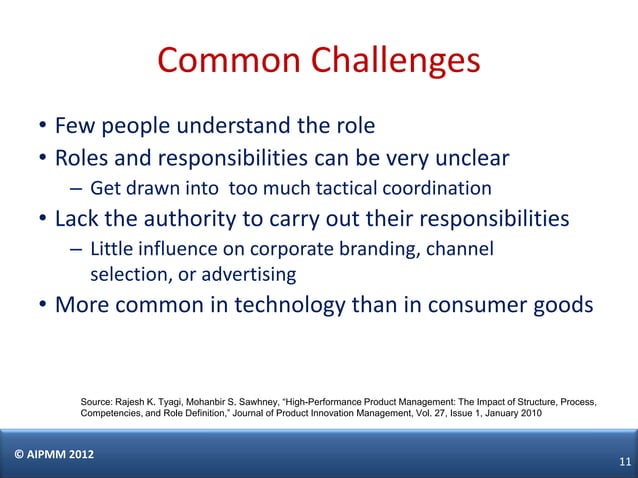 Common Challenges

• Few people understand the role
• Roles and responsibilities can be very unclear
– Get drawn into too much tactical coordination
• Lack the authority to carry out their responsibilities
– Little influence on corporate branding, channel selection, or advertising
• More common in technology than in consumer goods

Source: Rajesh K. Tyagi, Mohanbir S. Sawhney, "High-Performance Product Management: The Impact of Structure, Process, Competencies, and Role Definition," Journal of Product Innovation Management, Vol. 27, Issue 1, January 2010

© AIPMM 2012

11